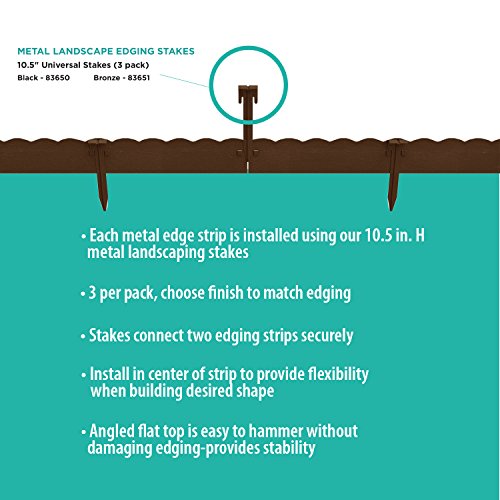 METAL LANDSCAPE EDGING STAKES
10.5" Universal Stakes (3 pack)
Black - 83650 Bronze - 83651

• Each metal edge strip is installed using our 10.5 in. H metal landscaping stakes

• 3 per pack, choose finish to match edging

• Stakes connect two edging strips securely

• Install in center of strip to provide flexibility when building desired shape

• Angled flat top is easy to hammer without damaging edging-provides stability